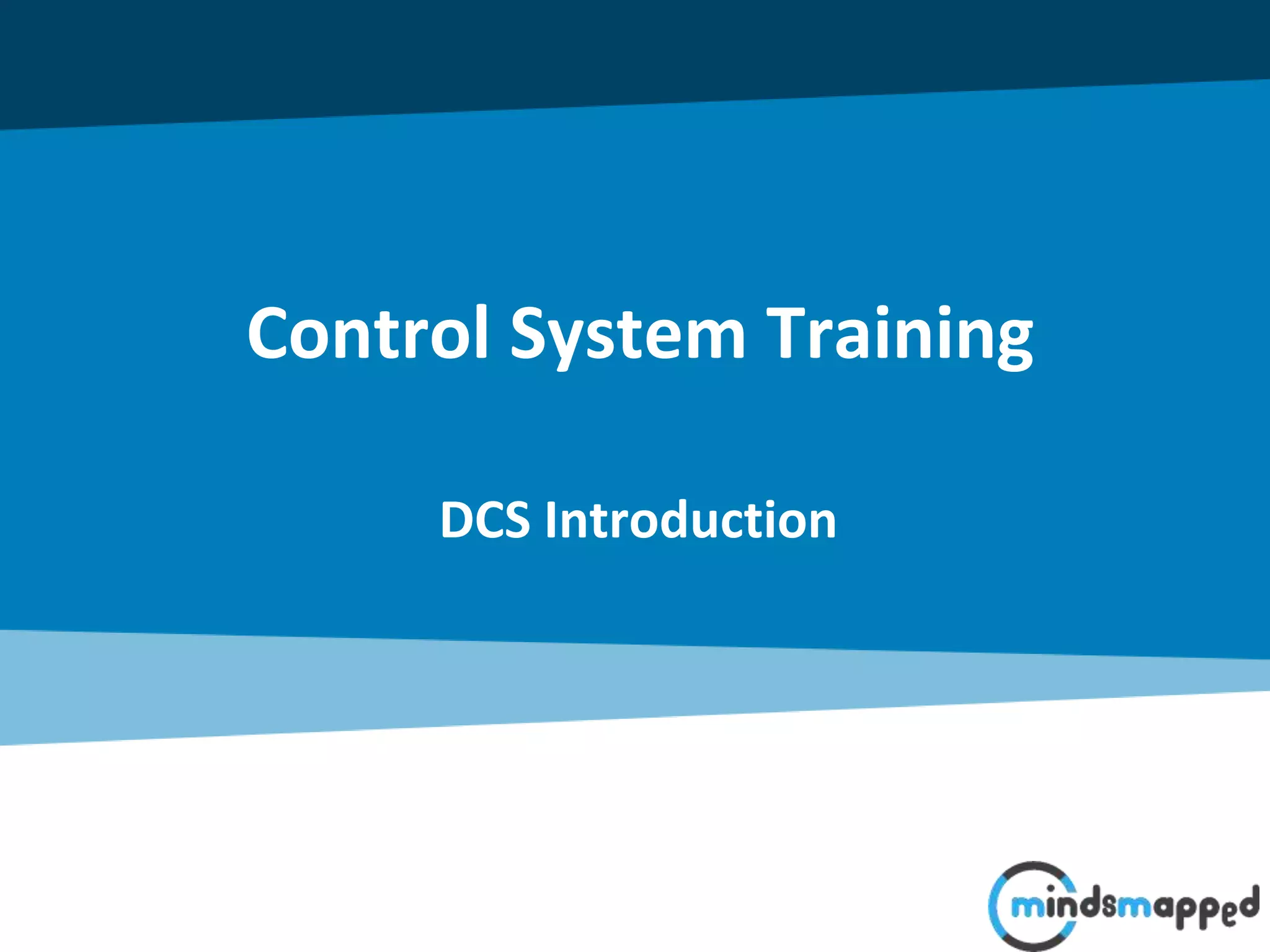 Control System Training

DCS Introduction

mindsmapped